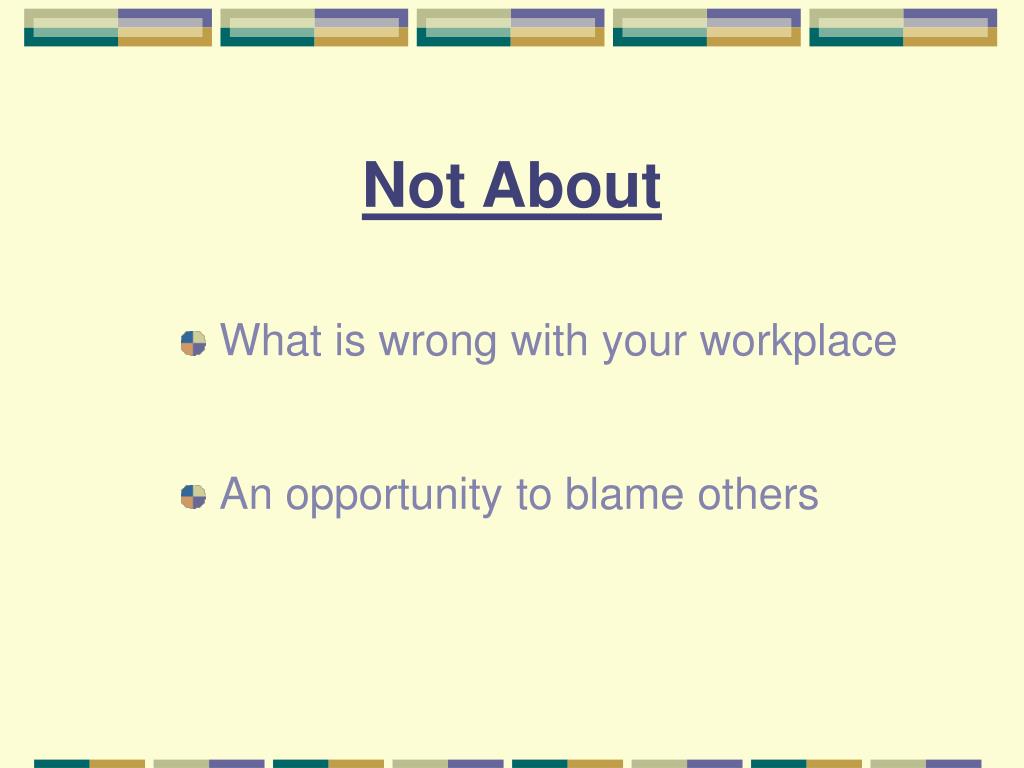 Not About

What is wrong with your workplace

An opportunity to blame others